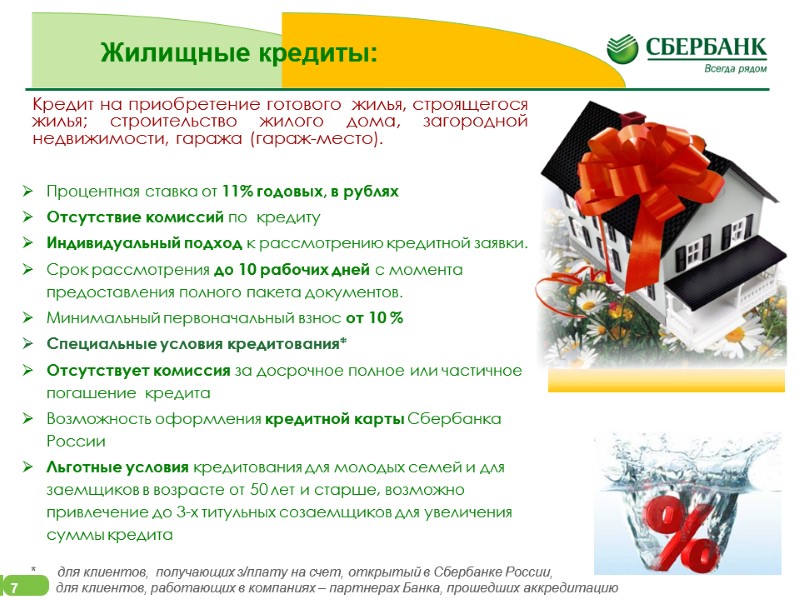 Жилищные кредиты:

СБЕРБАНК
Всегда рядом

Кредит на приобретение готового жилья, строящегося жилья; строительство жилого дома, загородной недвижимости, гаража (гараж-место).

➢ Процентная ставка от 11% годовых, в рублях
➢ Отсутствие комиссий по кредиту
➢ Индивидуальный подход к рассмотрению кредитной заявки.
➢ Срок рассмотрения до 10 рабочих дней с момента предоставления полного пакета документов.
➢ Минимальный первоначальный взнос от 10 %
➢ Специальные условия кредитования*
➢ Отсутствует комиссия за досрочное полное или частичное погашение кредита
➢ Возможность оформления кредитной карты Сбербанка России
➢ Льготные условия кредитования для молодых семей и для заемщиков в возрасте от 50 лет и старше, возможно привлечение до 3-х титульных созаемщиков для увеличения суммы кредита

%

* для клиентов, получающих з/плату на счет, открытый в Сбербанке России,
для клиентов, работающих в компаниях – партнерах Банка, прошедших аккредитацию

7